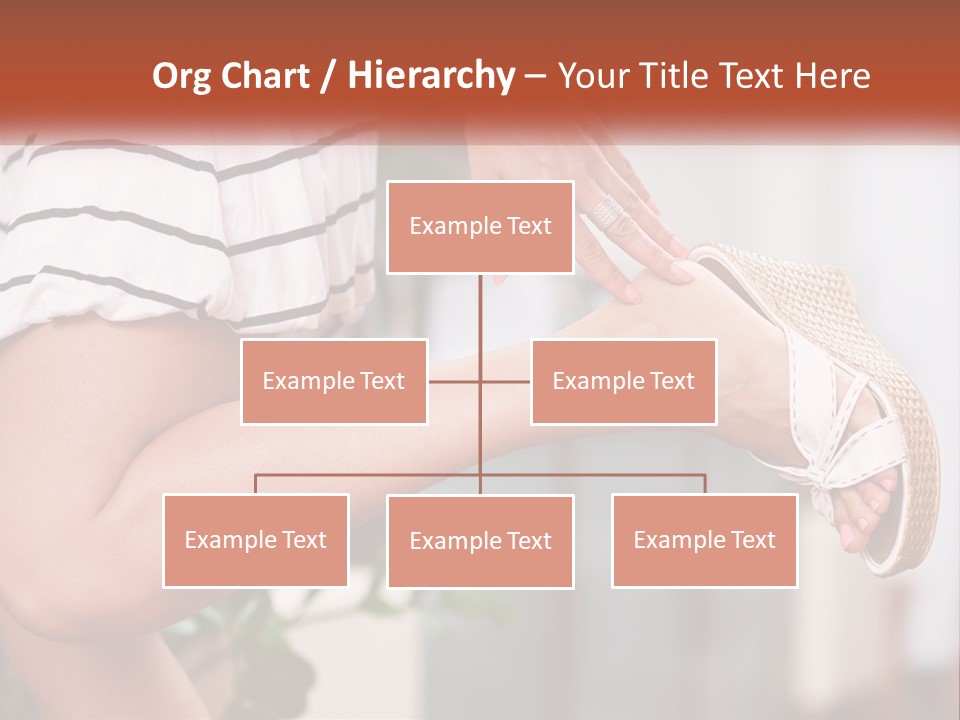 Org Chart / Hierarchy – Your Title Text Here

Example Text

Example Text

Example Text

Example Text

Example Text

Example Text